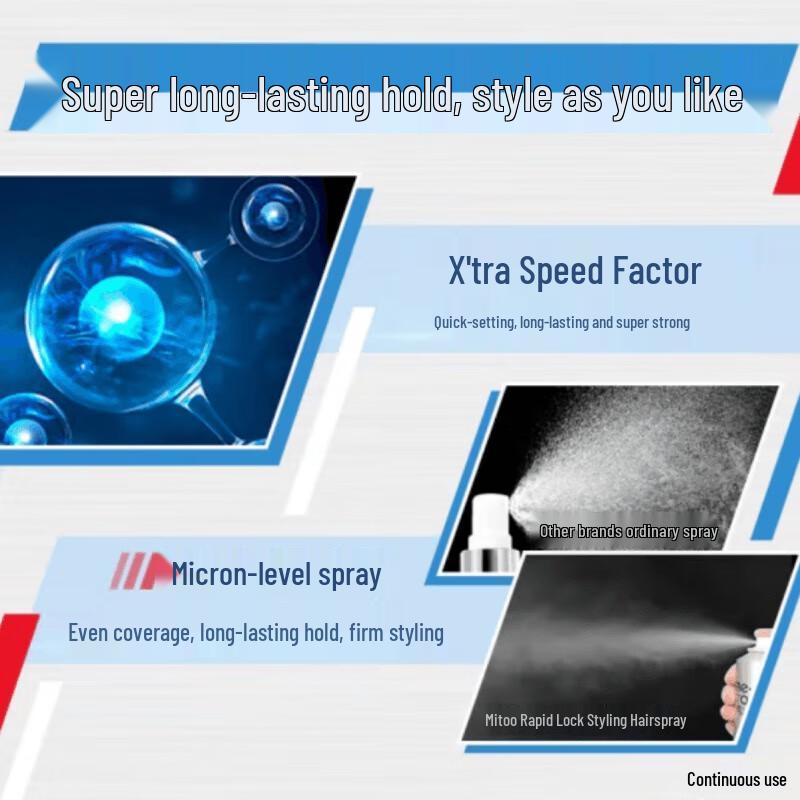 Super long-lasting hold, style as you like

X'tra Speed Factor

Quick-setting, long-lasting and super strong

Other brands ordinary spray

Micron-level spray

Even coverage, long-lasting hold, firm styling

Mitoo Rapid Lock Styling Hairspray

Continuous use